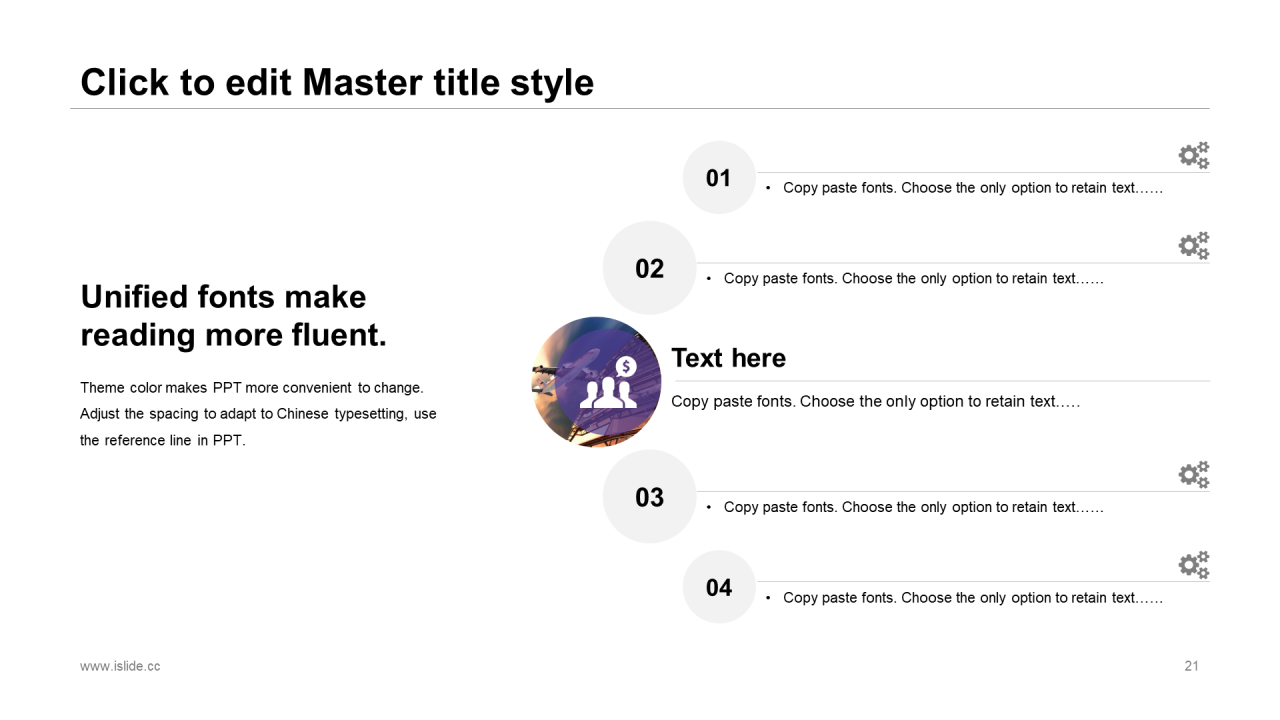 Click to edit Master title style

Unified fonts make reading more fluent.

Theme color makes PPT more convenient to change. Adjust the spacing to adapt to Chinese typesetting, use the reference line in PPT.

01
• Copy paste fonts. Choose the only option to retain text……

02
• Copy paste fonts. Choose the only option to retain text……

Text here
Copy paste fonts. Choose the only option to retain text…..

03
• Copy paste fonts. Choose the only option to retain text……

04
• Copy paste fonts. Choose the only option to retain text……

www.islide.cc

21